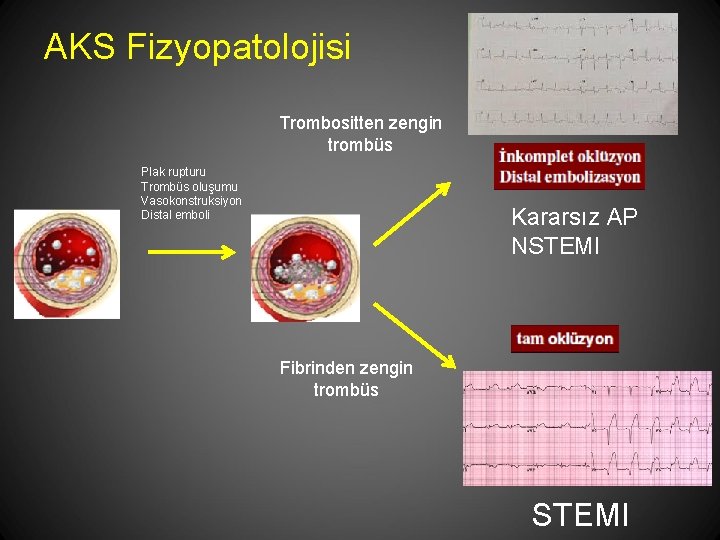 AKS Fizyopatolojisi

Plak rupturu
Trombüs oluşumu
Vasokonstruksiyon
Distal emboli

Trombositten zengin trombüs

İnkomplet oklüzyon
Distal embolizasyon

Kararsız AP
NSTEMI

Fibrinden zengin trombüs

tam oklüzyon

STEMI